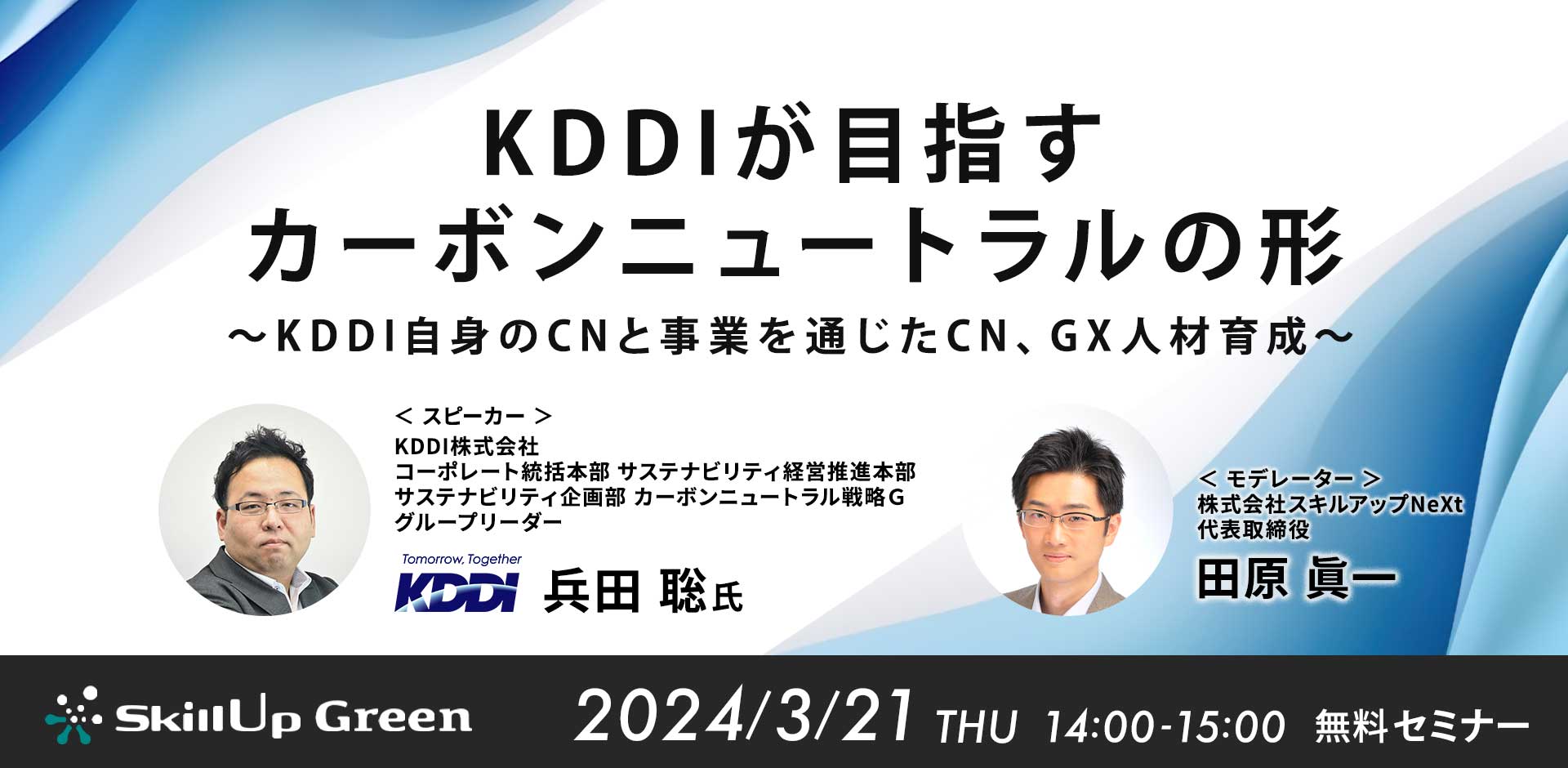 KDDIが目指す
カーボンニュートラルの形
～KDDI自身のCNと事業を通じたCN、GX人材育成～

＜ スピーカー ＞
KDDI株式会社
コーポレート統括本部 サステナビリティ経営推進本部
サステナビリティ企画部 カーボンニュートラル戦略G
グループリーダー

Tomorrow, Together
KDDI
兵田 聡氏

＜ モデレーター ＞
株式会社スキルアップNeXt
代表取締役
田原 眞一

SkillUp Green
2024/3/21 THU 14:00-15:00 無料セミナー